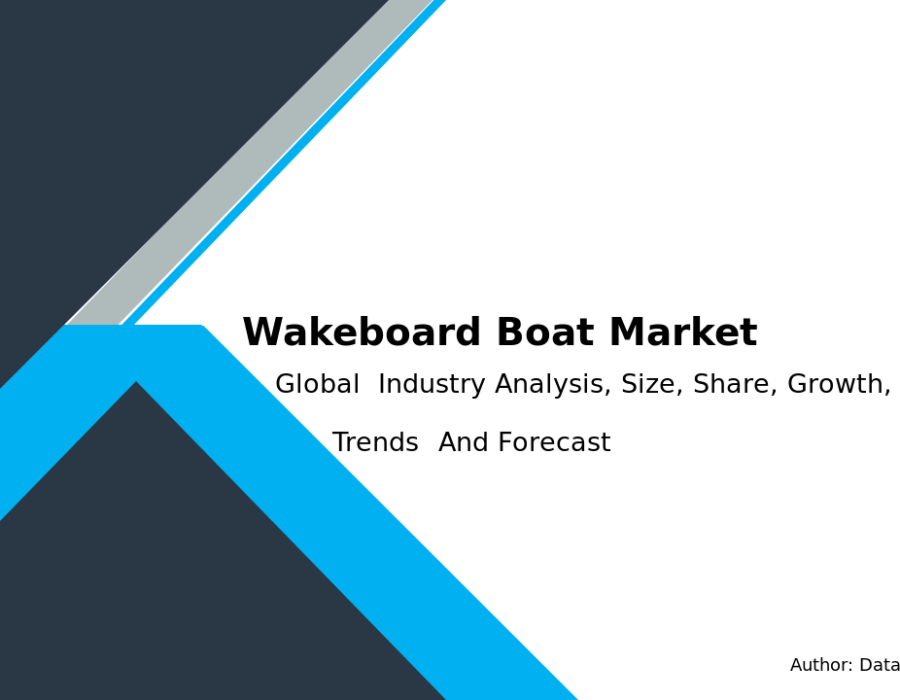 Wakeboard Boat Market

Global Industry Analysis, Size, Share, Growth, Trends And Forecast

Author: Data